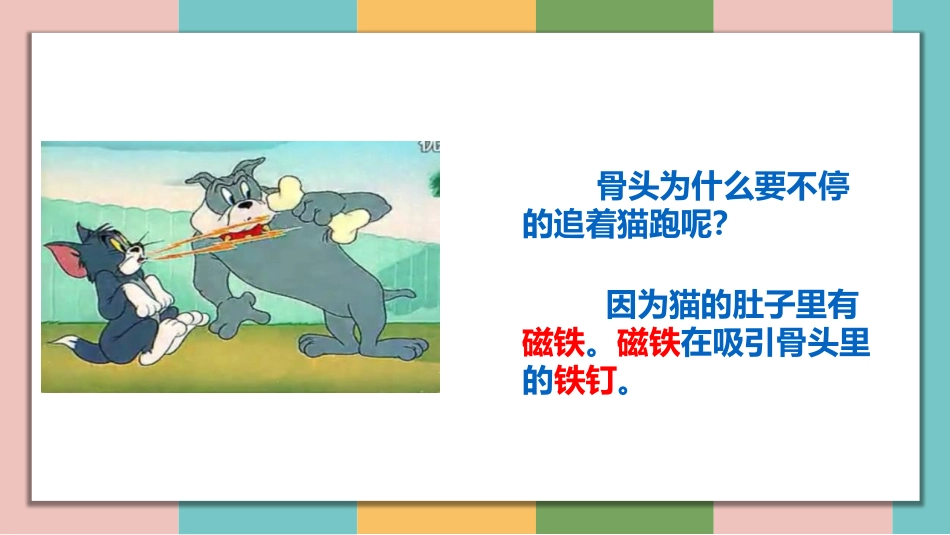 骨头为什么要不停的追着猫跑呢?

因为猫的肚子里有磁铁。磁铁在吸引骨头里的铁钉。